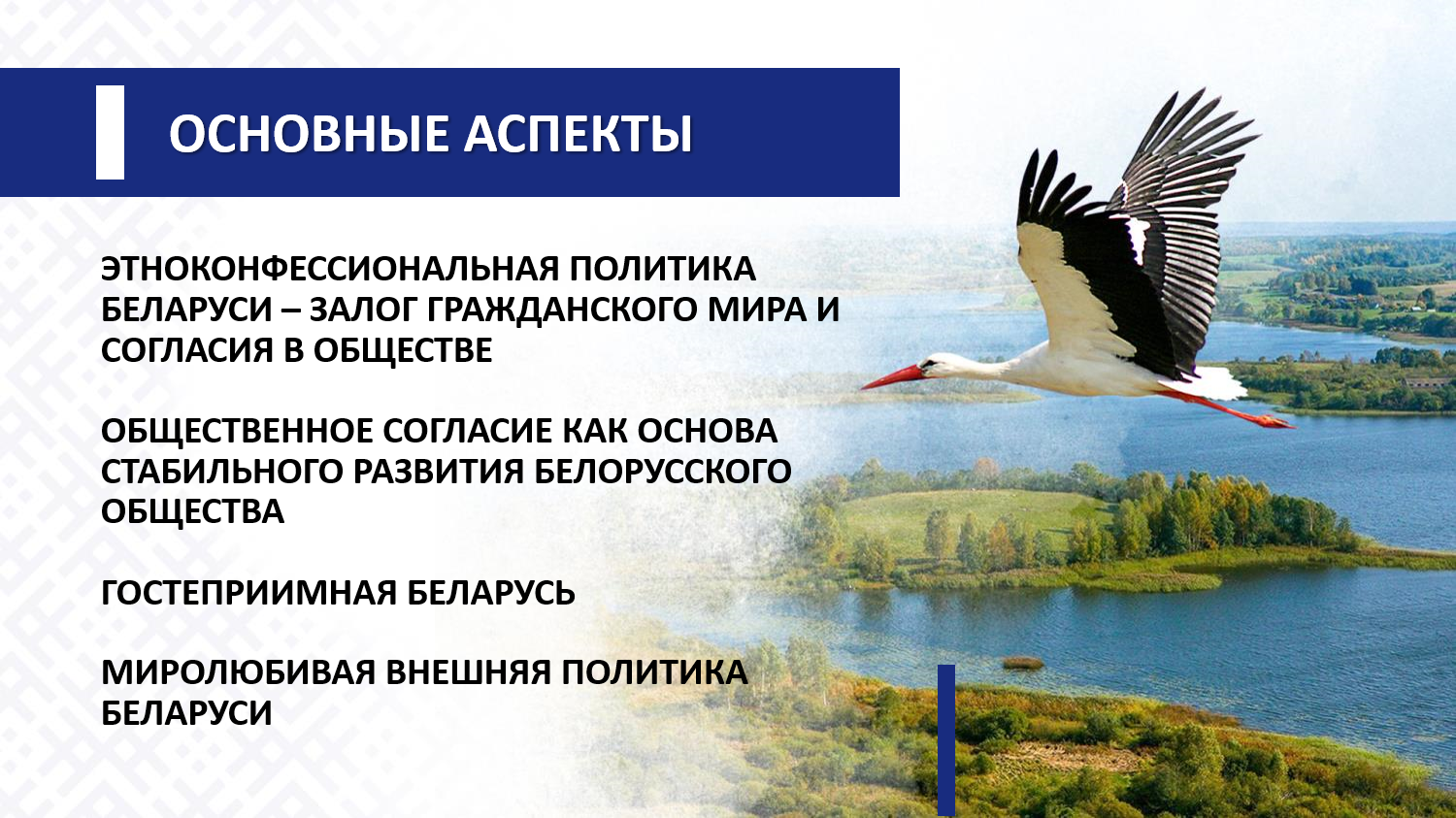 ОСНОВНЫЕ АСПЕКТЫ

ЭТНОКОНФЕССИОНАЛЬНАЯ ПОЛИТИКА БЕЛАРУСИ – ЗАЛОГ ГРАЖДАНСКОГО МИРА И СОГЛАСИЯ В ОБЩЕСТВЕ

ОБЩЕСТВЕННОЕ СОГЛАСИЕ КАК ОСНОВА СТАБИЛЬНОГО РАЗВИТИЯ БЕЛОРУССКОГО ОБЩЕСТВА

ГОСТЕПРИИМНАЯ БЕЛАРУСЬ

МИРОЛЮБИВАЯ ВНЕШНЯЯ ПОЛИТИКА БЕЛАРУСИ